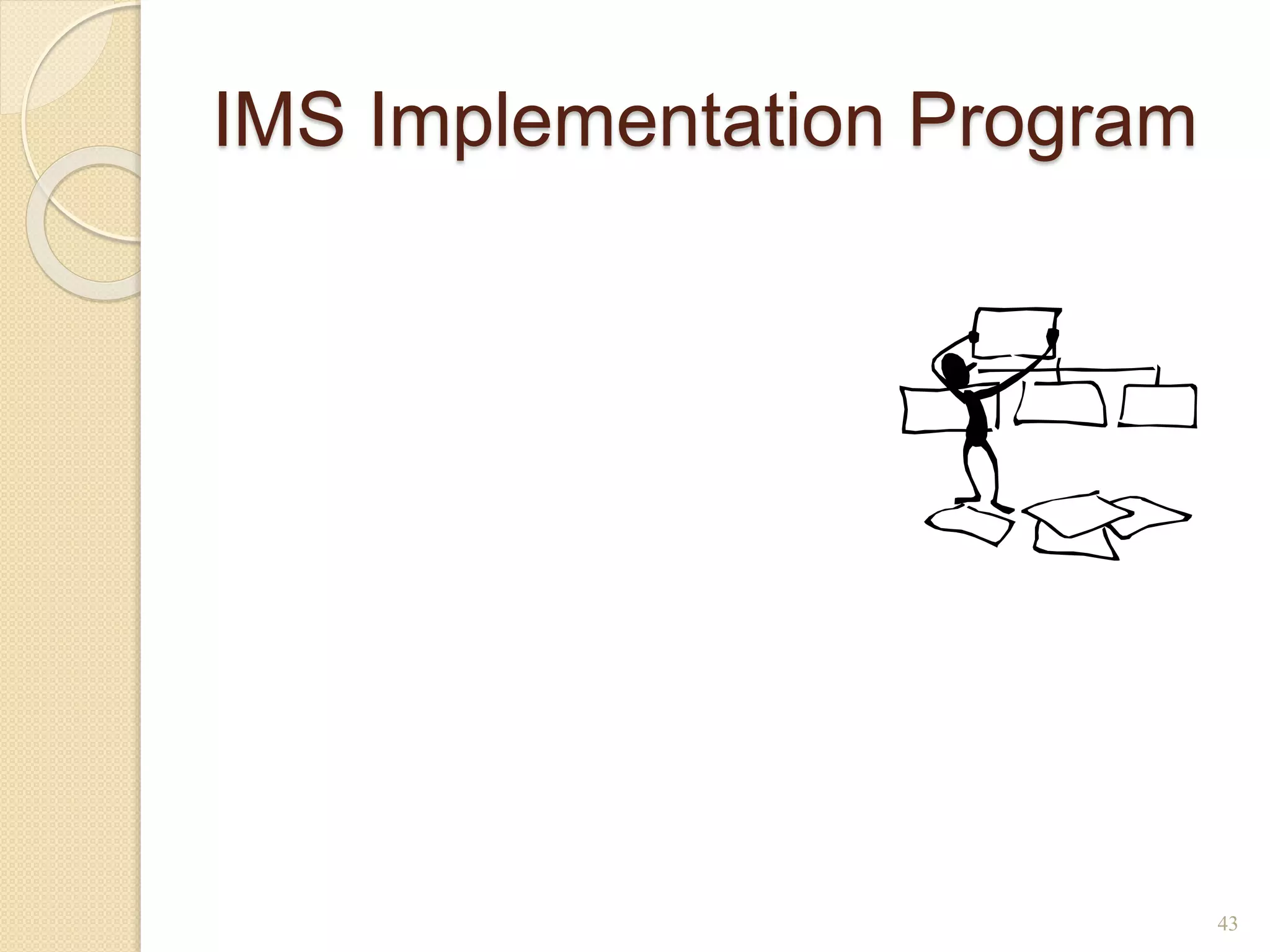 IMS Implementation Program

43